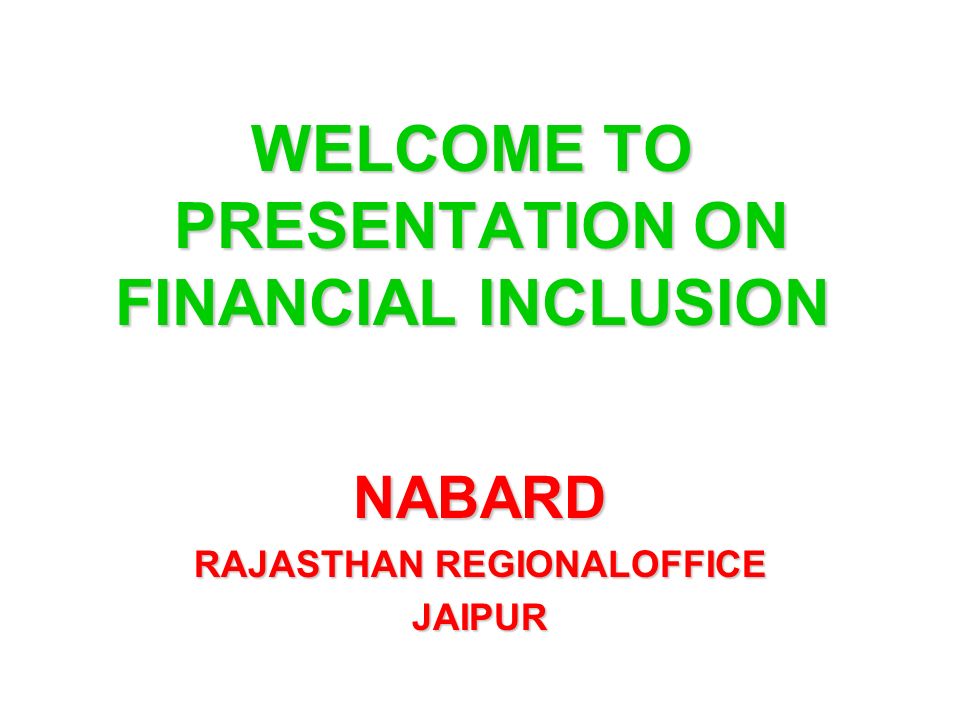 WELCOME TO PRESENTATION ON FINANCIAL INCLUSION

NABARD
RAJASTHAN REGIONALOFFICE
JAIPUR